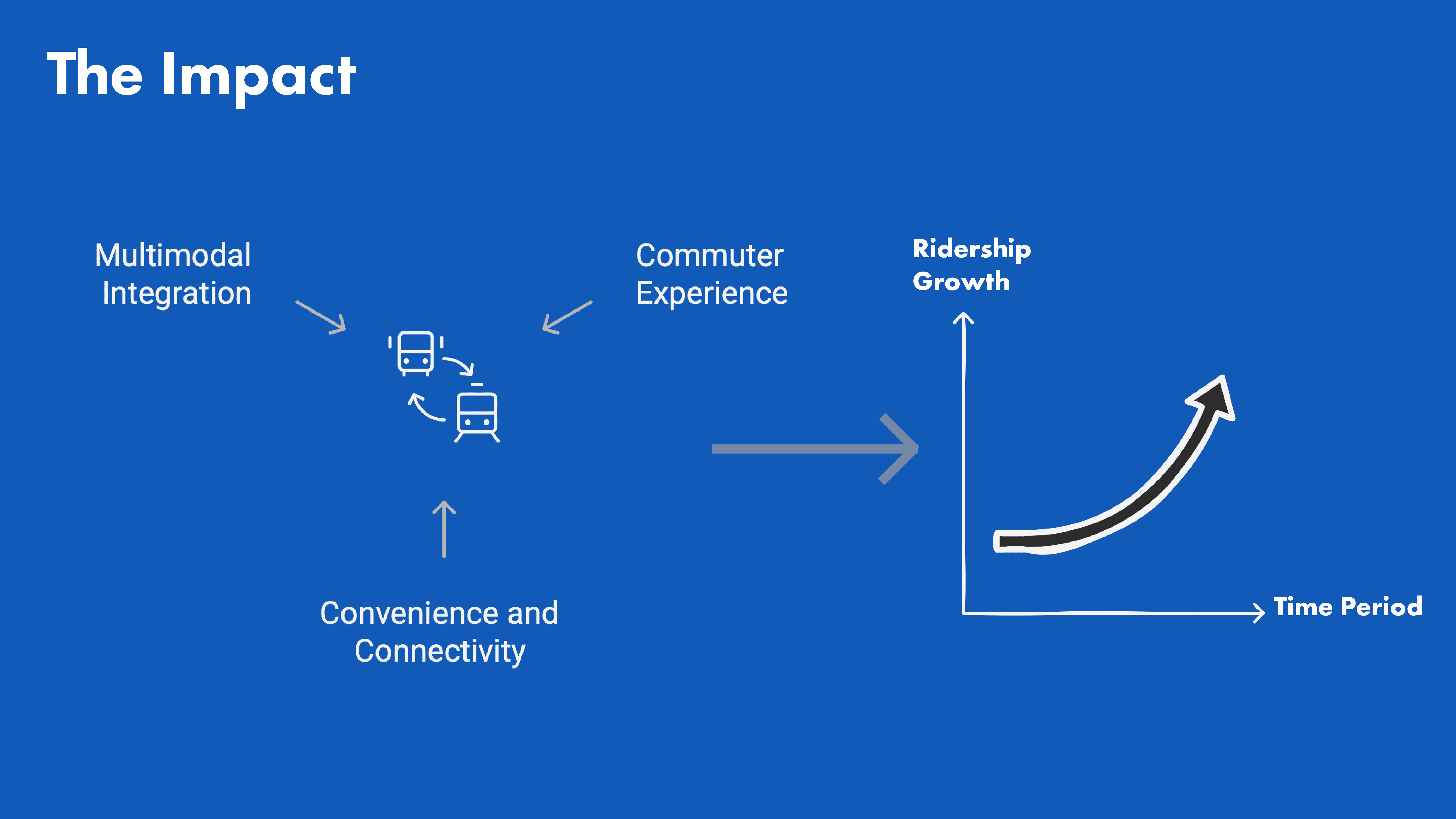 The Impact

Multimodal Integration

Commuter Experience

Convenience and Connectivity

Ridership Growth

Time Period